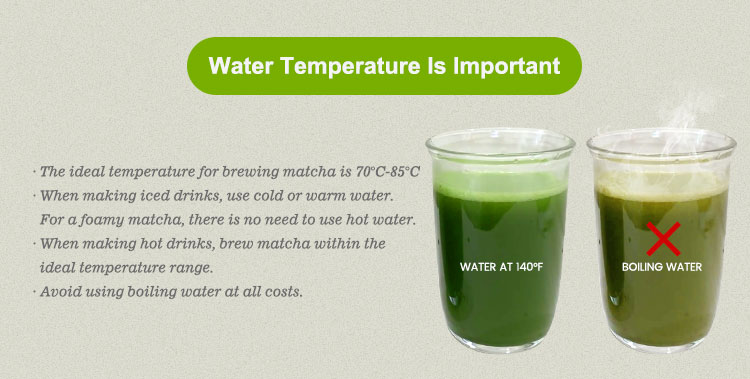 Water Temperature Is Important

· The ideal temperature for brewing matcha is 70°C-85°C
· When making iced drinks, use cold or warm water. For a foamy matcha, there is no need to use hot water.
· When making hot drinks, brew matcha within the ideal temperature range.
· Avoid using boiling water at all costs.

WATER AT 140°F

BOILING WATER